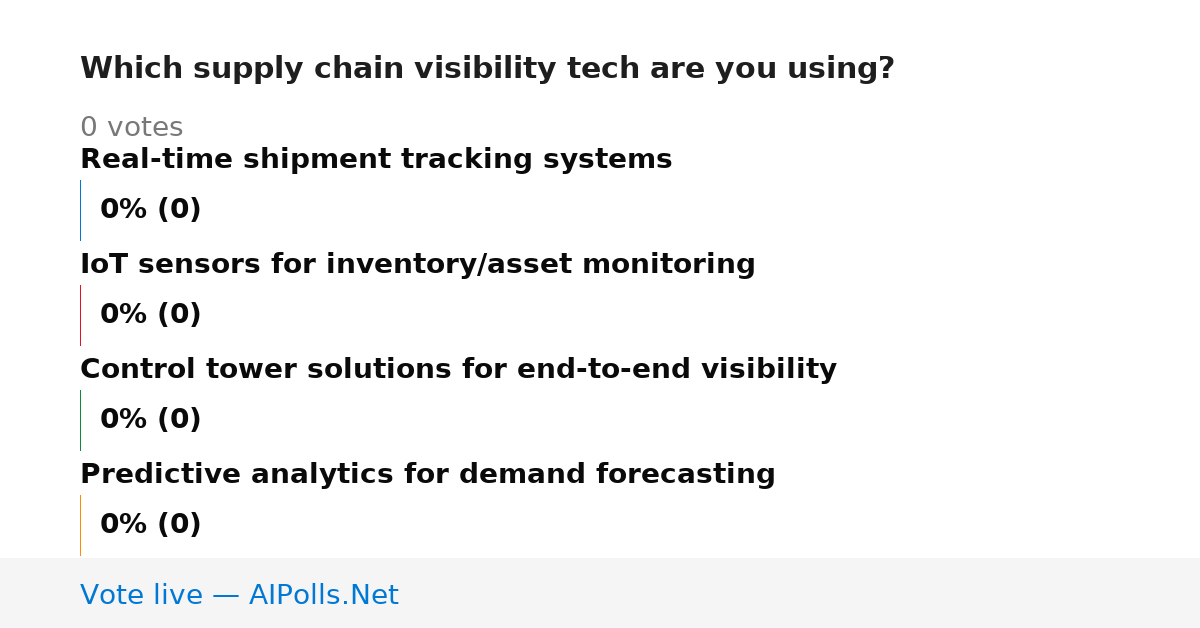 Which supply chain visibility tech are you using?

0 votes

Real-time shipment tracking systems

0% (0)

IoT sensors for inventory/asset monitoring

0% (0)

Control tower solutions for end-to-end visibility

0% (0)

Predictive analytics for demand forecasting

0% (0)

Vote live — AIPolls.Net